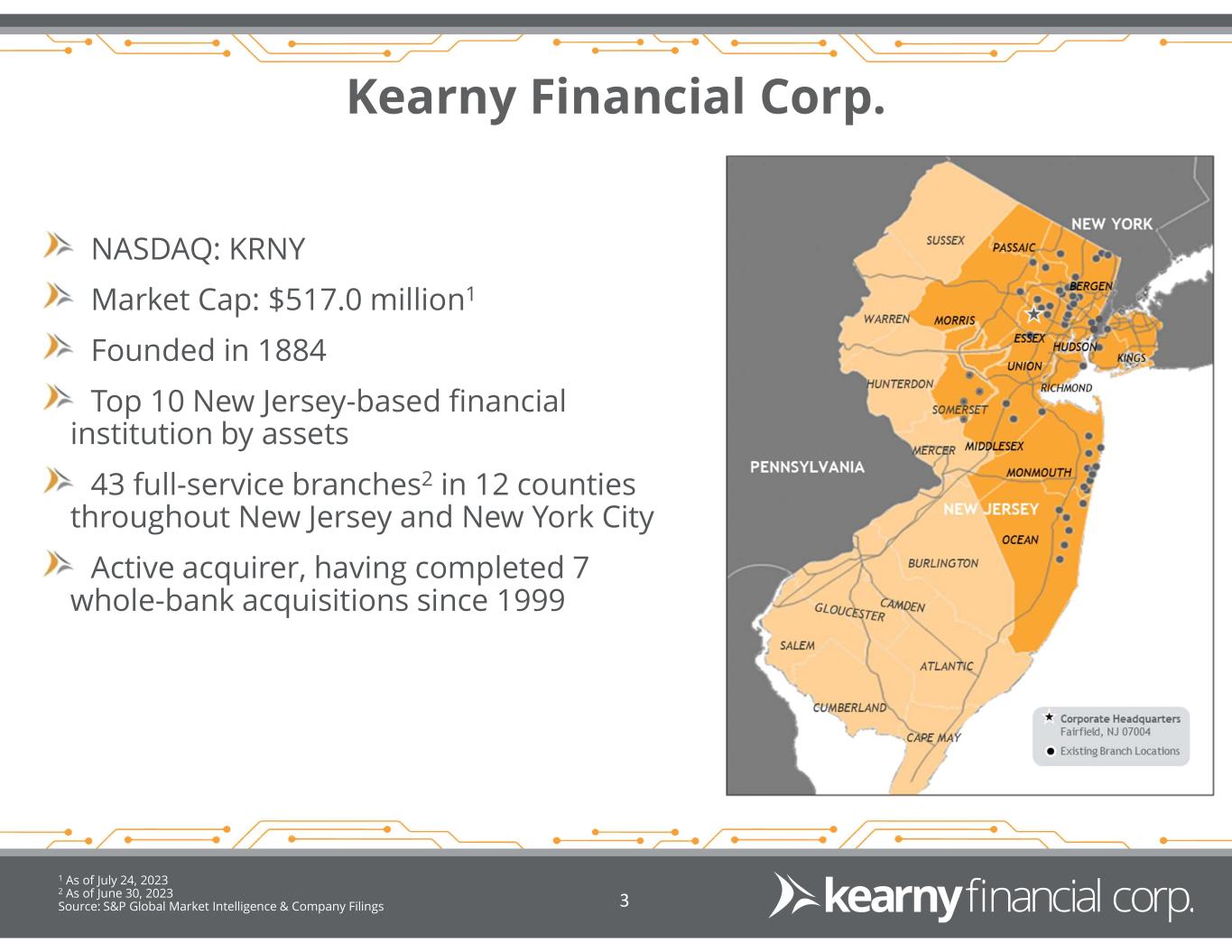 Kearny Financial Corp.

NASDAQ: KRNY

Market Cap: \$517.0 million$^1$

Founded in 1884

Top 10 New Jersey-based financial institution by assets

43 full-service branches$^2$ in 12 counties throughout New Jersey and New York City

Active acquirer, having completed 7 whole-bank acquisitions since 1999

NEW YORK
SUSSEX
PASSAIC
BERGEN
WARREN
MORRIS
ESSEX
HUDSON
KINGS
UNION
HUNTERDON
RICHMOND
SOMERSET
MERCER
MIDDLESEX
PENNSYLVANIA
MONMOUTH
NEW JERSEY
OCEAN
BURLINGTON
GLOUCESTER
CAMDEN
SALEM
ATLANTIC
CUMBERLAND
CAPE MAY

Corporate Headquarters
Fairfield, NJ 07004
Existing Branch Locations

$^1$ As of July 24, 2023
$^2$ As of June 30, 2023
Source: S&P Global Market Intelligence & Company Filings

3

kearny financial corp.